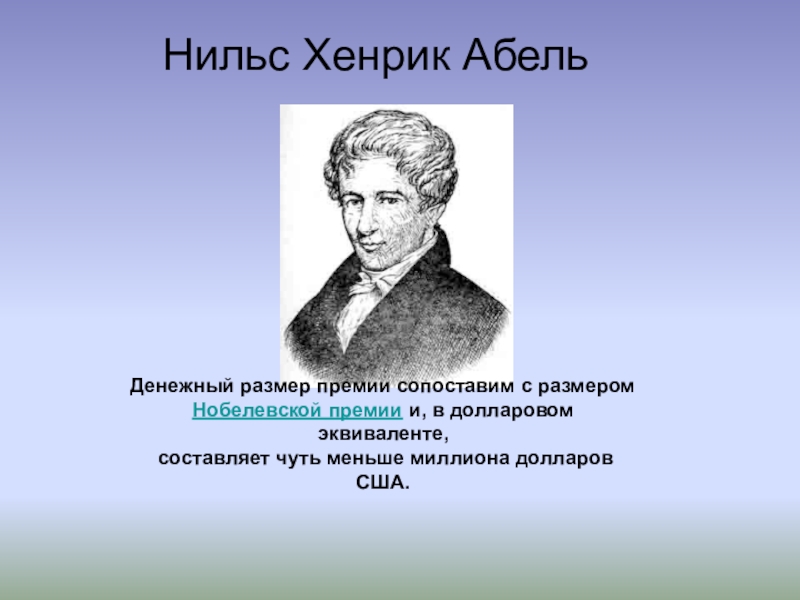 Нильс Хенрик Абель

Денежный размер премии сопоставим с размером Нобелевской премии и, в долларовом эквиваленте,
составляет чуть меньше миллиона долларов США.